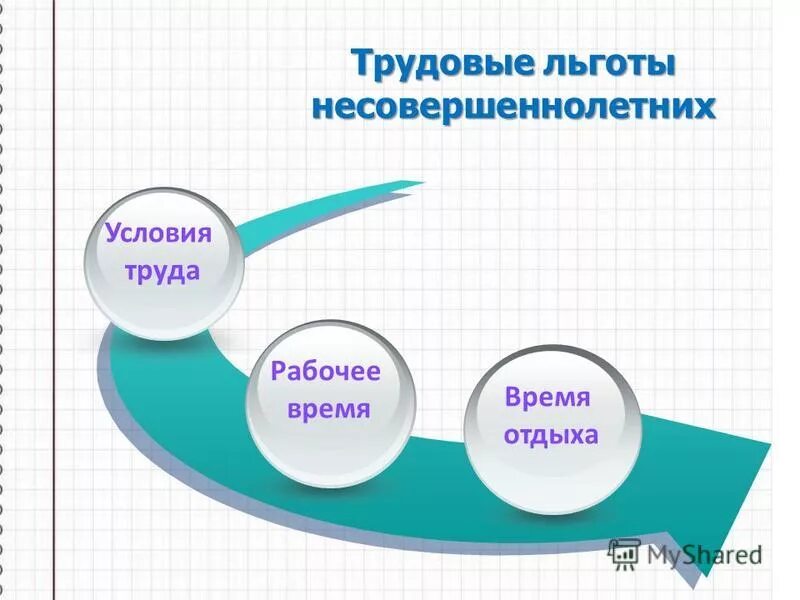 Трудовые льготы несовершеннолетних

Условия труда

Рабочее время

Время отдыха

MyShared